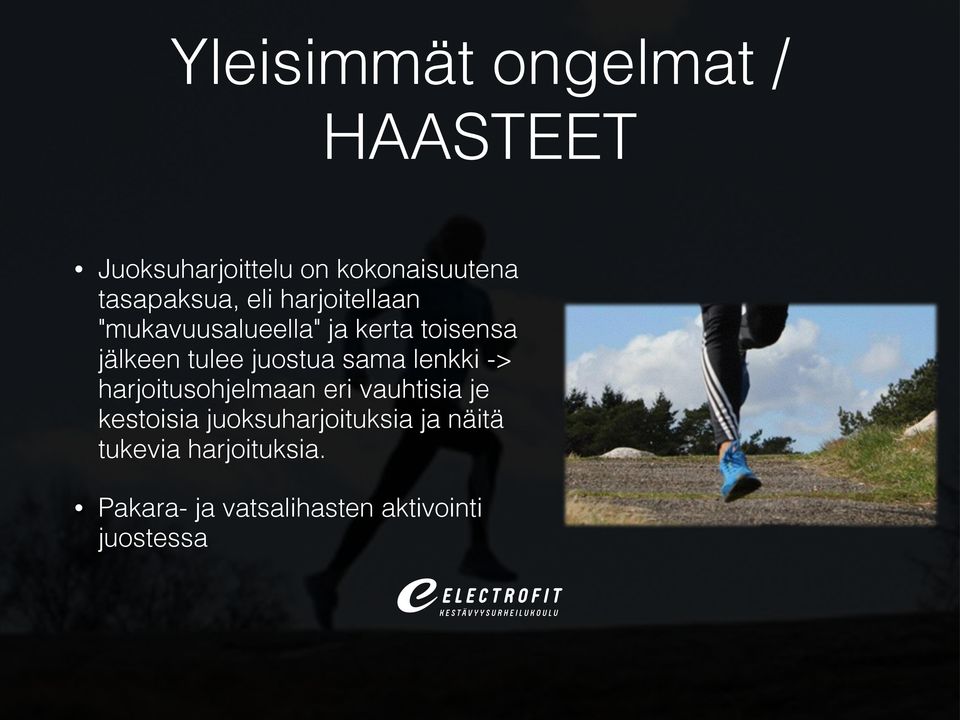 Yleisimmät ongelmat / HAASTEET

• Juoksuharjoittelu on kokonaisuutena tasapaksua, eli harjoitellaan "mukavuusalueella" ja kerta toisensa jälkeen tulee juostua sama lenkki -> harjoitusohjelmaan eri vauhtisia je kestoisia juoksuharjoituksia ja näitä tukevia harjoituksia.

• Pakara- ja vatsalihasten aktivointi juostessa

ELECTROFIT
KESTÄVYYSURHEILUKOULU